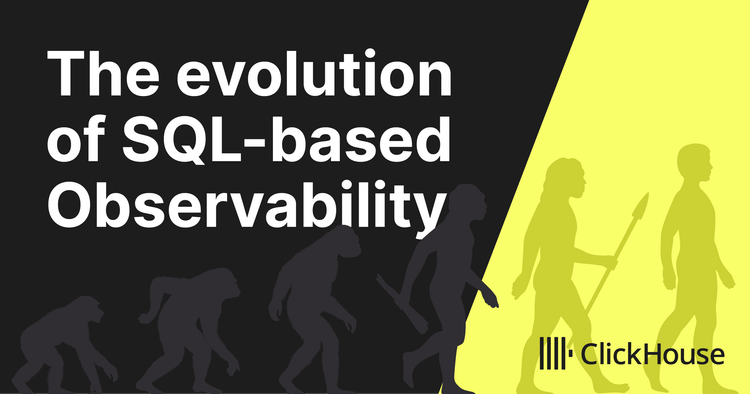 The evolution of SQL-based Observability

ClickHouse